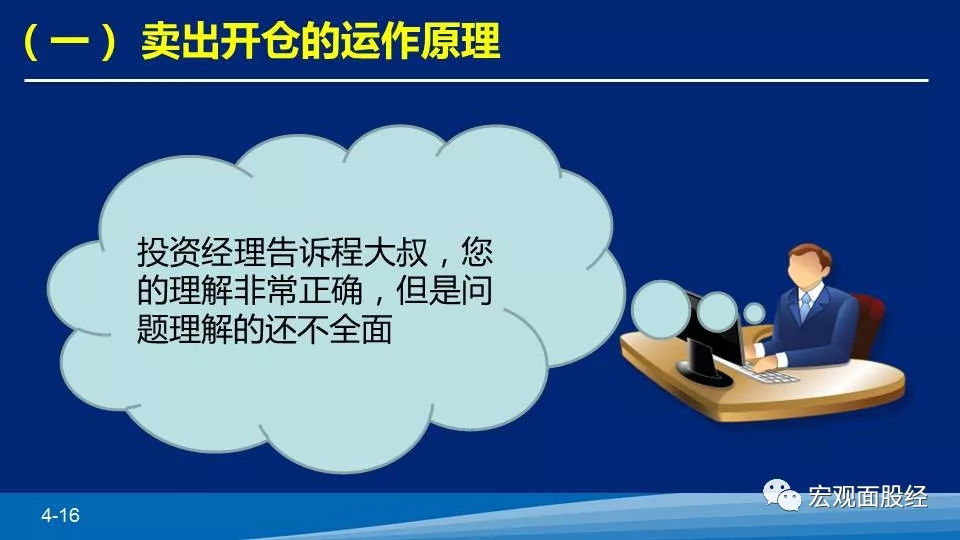 （一）卖出开仓的运作原理

投资经理告诉程大叔，您的理解非常正确，但是问题理解的还不全面

4-16

宏观面股经